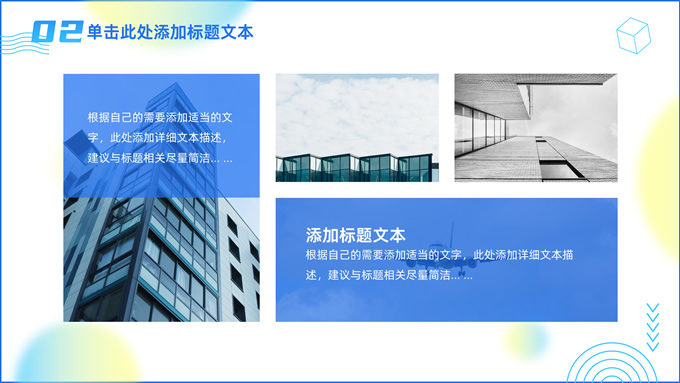 02 单击此处添加标题文本

根据自己的需要添加适当的文字，此处添加详细文本描述，建议与标题相关尽量简洁... ...

添加标题文本

根据自己的需要添加适当的文字，此处添加详细文本描述，建议与标题相关尽量简洁... ...